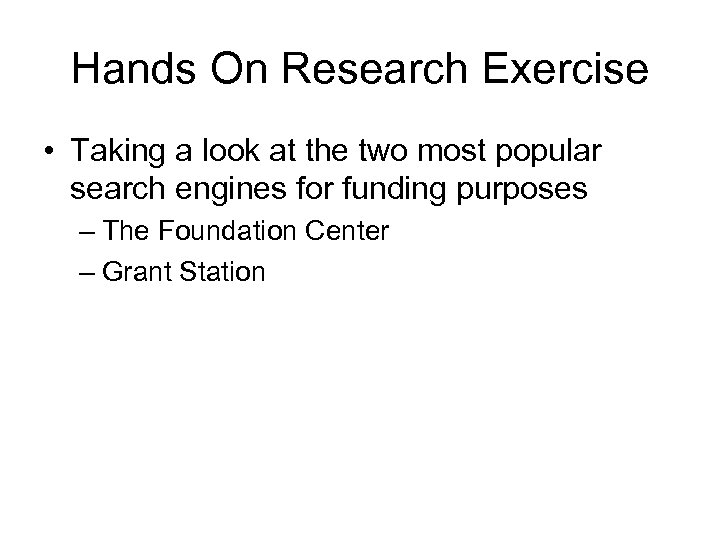 Hands On Research Exercise

• Taking a look at the two most popular search engines for funding purposes

– The Foundation Center

– Grant Station